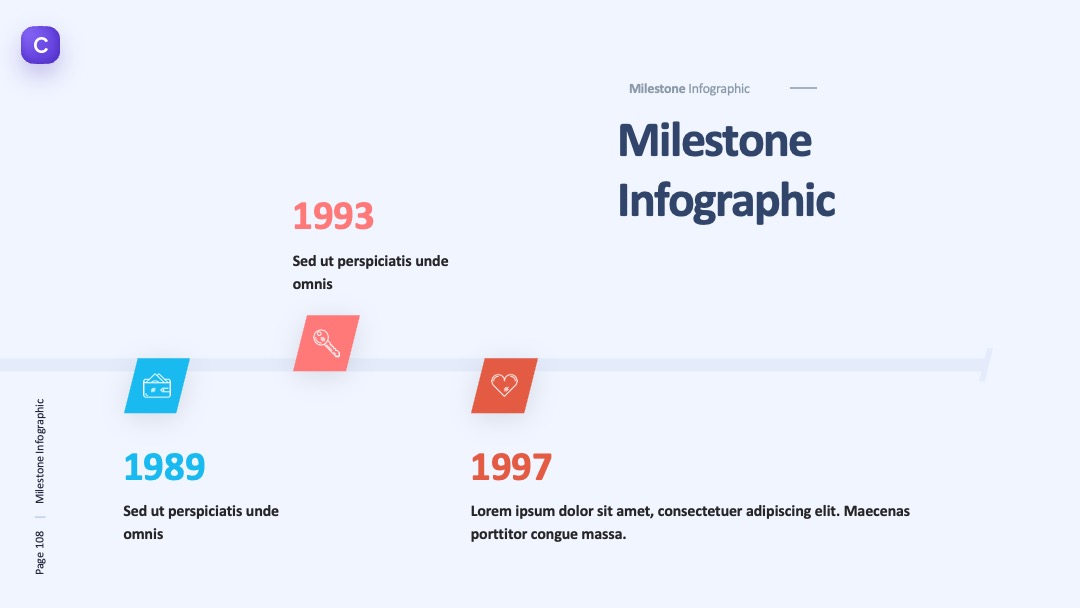 C

Milestone Infographic

Milestone Infographic

1993

Sed ut perspiciatis unde omnis

1989

Sed ut perspiciatis unde omnis

1997

Lorem ipsum dolor sit amet, consectetuer adipiscing elit. Maecenas porttitor congue massa.

Page 108 | Milestone Infographic